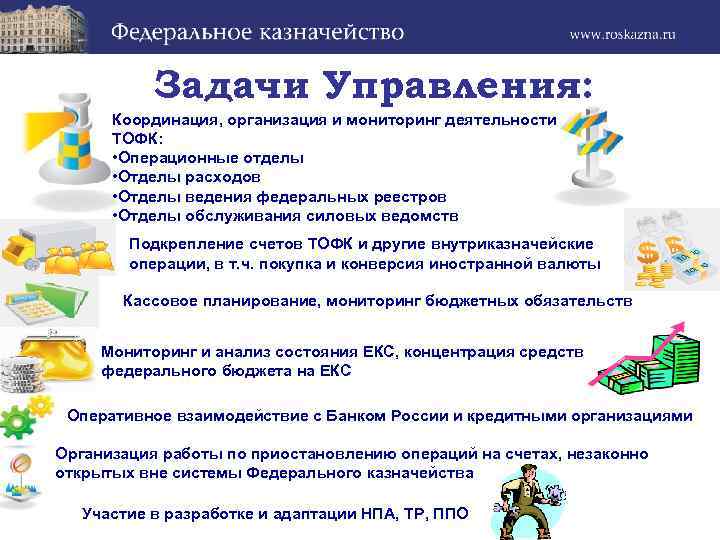 Федеральное казначейство

www.roskazna.ru

Задачи Управления:

Координация, организация и мониторинг деятельности ТОФК:
•Операционные отделы
•Отделы расходов
•Отделы ведения федеральных реестров
•Отделы обслуживания силовых ведомств

Подкрепление счетов ТОФК и другие внутриказначейские операции, в т.ч. покупка и конверсия иностранной валюты

Кассовое планирование, мониторинг бюджетных обязательств

Мониторинг и анализ состояния ЕКС, концентрация средств федерального бюджета на ЕКС

Оперативное взаимодействие с Банком России и кредитными организациями

Организация работы по приостановлению операций на счетах, незаконно открытых вне системы Федерального казначейства

Участие в разработке и адаптации НПА, ТР, ППО